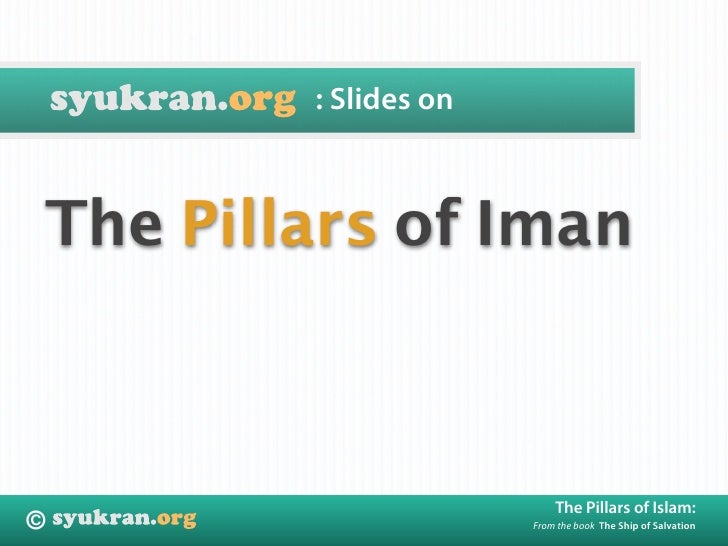 syukran.org : Slides on

The Pillars of Iman

© syukran.org

The Pillars of Islam:
From the book The Ship of Salvation